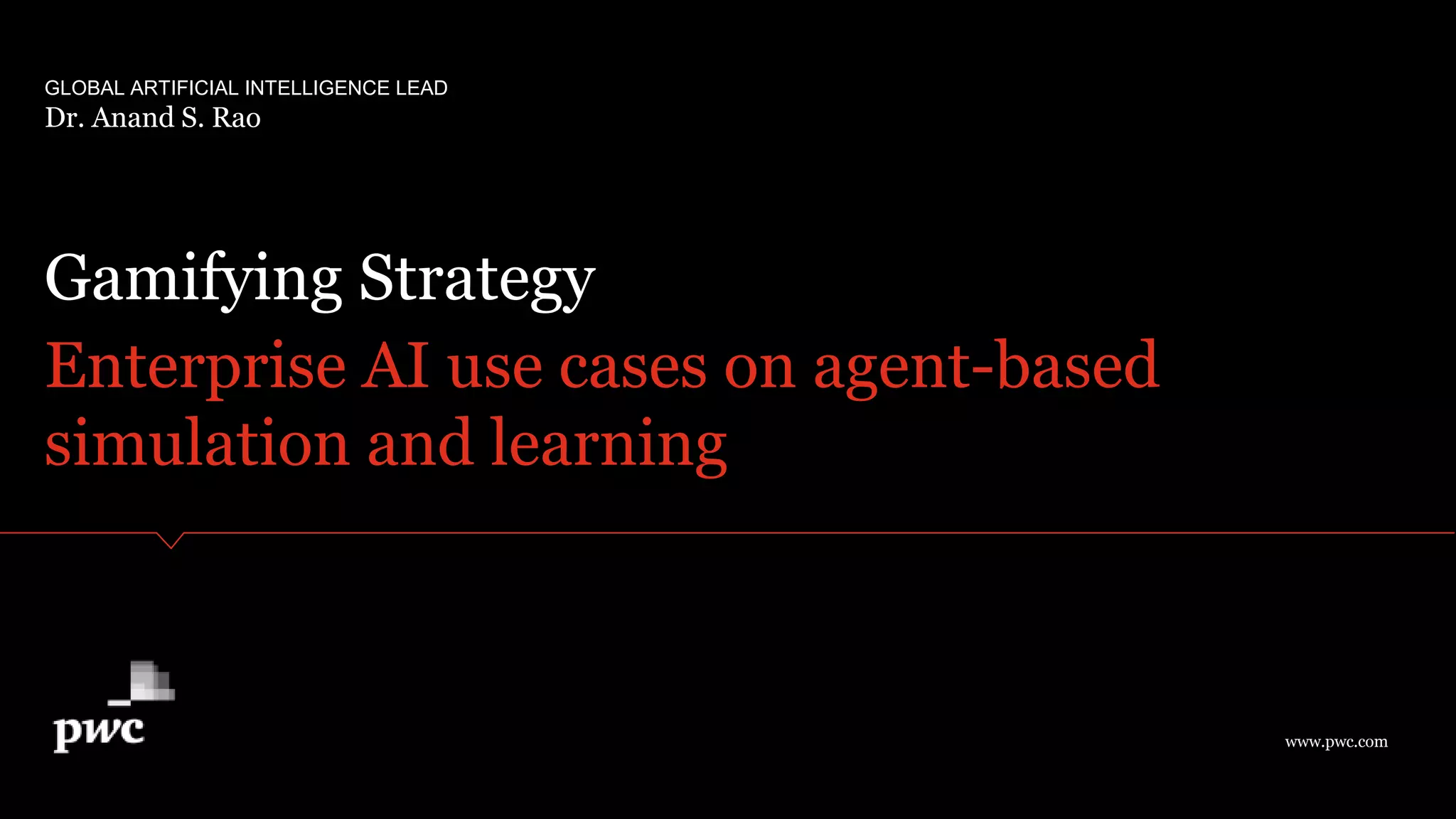 GLOBAL ARTIFICIAL INTELLIGENCE LEAD
Dr. Anand S. Rao

Gamifying Strategy

Enterprise AI use cases on agent-based simulation and learning

pwc

www.pwc.com